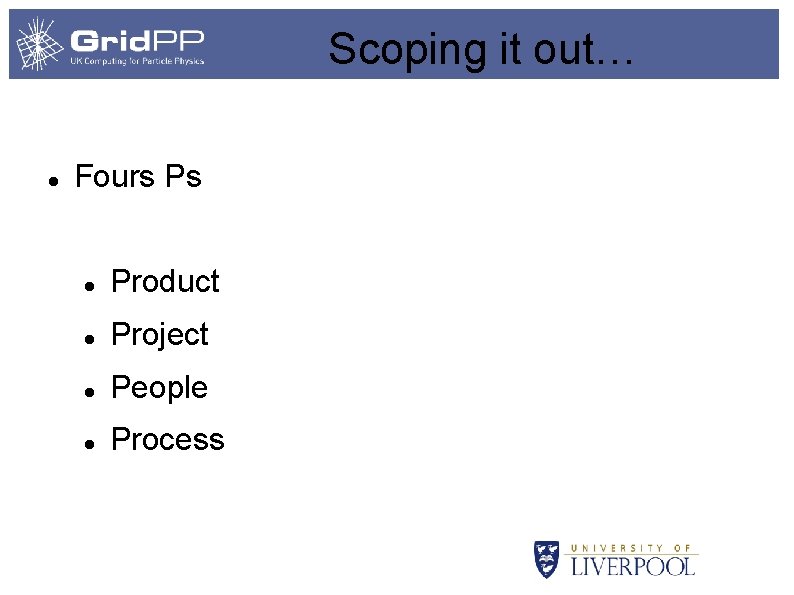 GridPP
UK Computing for Particle Physics

Scoping it out…

- Fours Ps
  - Product
  - Project
  - People
  - Process

UNIVERSITY OF
LIVERPOOL